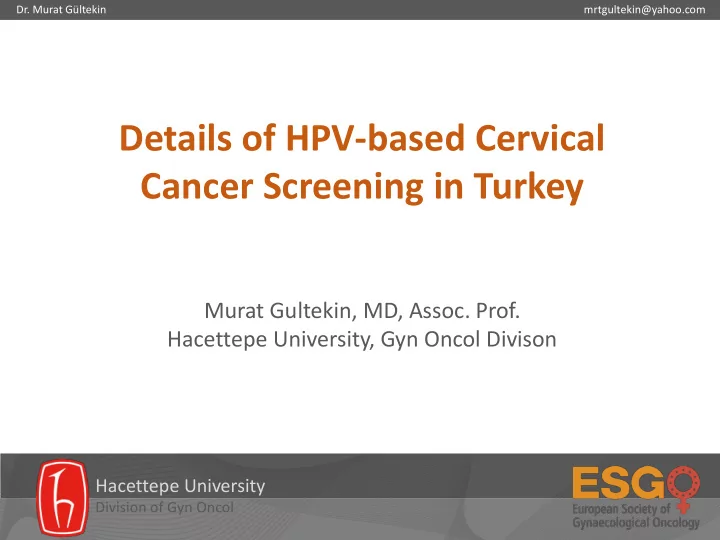 Dr. Murat Gültekin

mrtgultekin@yahoo.com

Details of HPV-based Cervical Cancer Screening in Turkey

Murat Gultekin, MD, Assoc. Prof.
Hacettepe University, Gyn Oncol Divison

Hacettepe University
Division of Gyn Oncol

ESGO
European Society of
Gynaecological Oncology